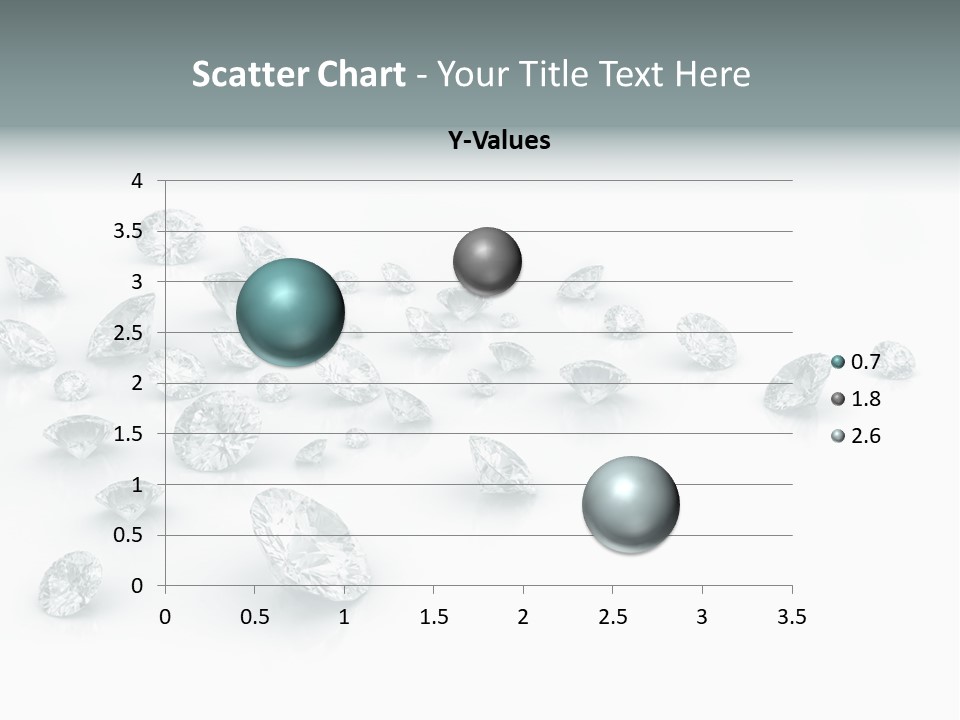 Scatter Chart - Your Title Text Here

Y-Values

4
3.5
3
2.5
2
1.5
1
0.5
0

0 0.5 1 1.5 2 2.5 3 3.5

0.7
1.8
2.6